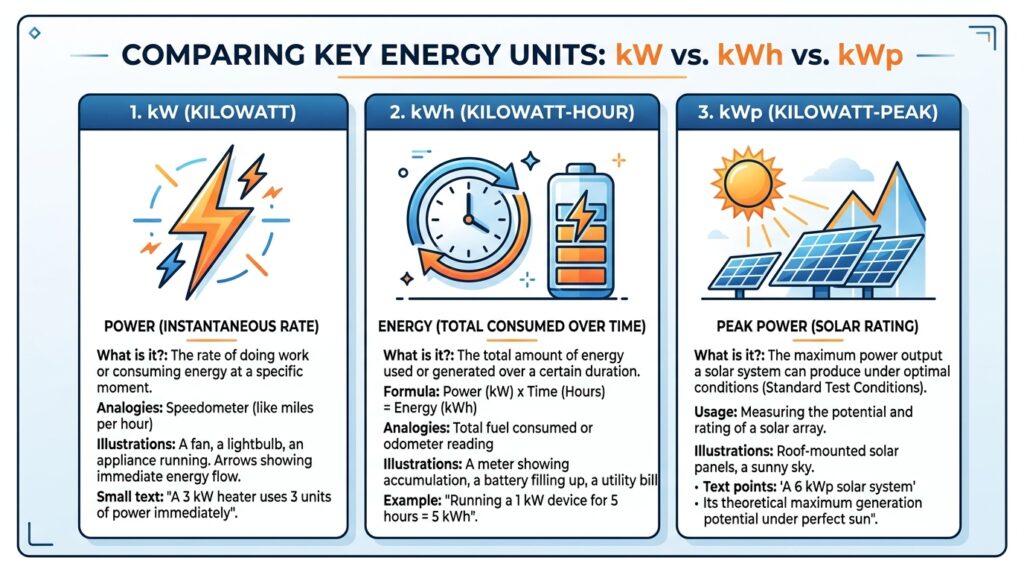 COMPARING KEY ENERGY UNITS: kW vs. kWh vs. kWp

1. kW (KILOWATT)

POWER (INSTANTANEOUS RATE)

What is it?: The rate of doing work or consuming energy at a specific moment.

Analogies: Speedometer (like miles per hour)

Illustrations: A fan, a lightbulb, an appliance running. Arrows showing immediate energy flow.

Small text: "A 3 kW heater uses 3 units of power immediately".

2. kWh (KILOWATT-HOUR)

ENERGY (TOTAL CONSUMED OVER TIME)

What is it?: The total amount of energy used or generated over a certain duration.

Formula: Power (kW) x Time (Hours) = Energy (kWh)

Analogies: Total fuel consumed or odometer reading

Illustrations: A meter showing accumulation, a battery filling up, a utility bill

Example: "Running a 1 kW device for 5 hours = 5 kWh".

3. kWp (KILOWATT-PEAK)

PEAK POWER (SOLAR RATING)

What is it?: The maximum power output a solar system can produce under optimal conditions (Standard Test Conditions).

Usage: Measuring the potential and rating of a solar array.

Illustrations: Roof-mounted solar panels, a sunny sky.

• Text points: 'A 6 kWp solar system'
• Its theoretical maximum generation potential under perfect sun".